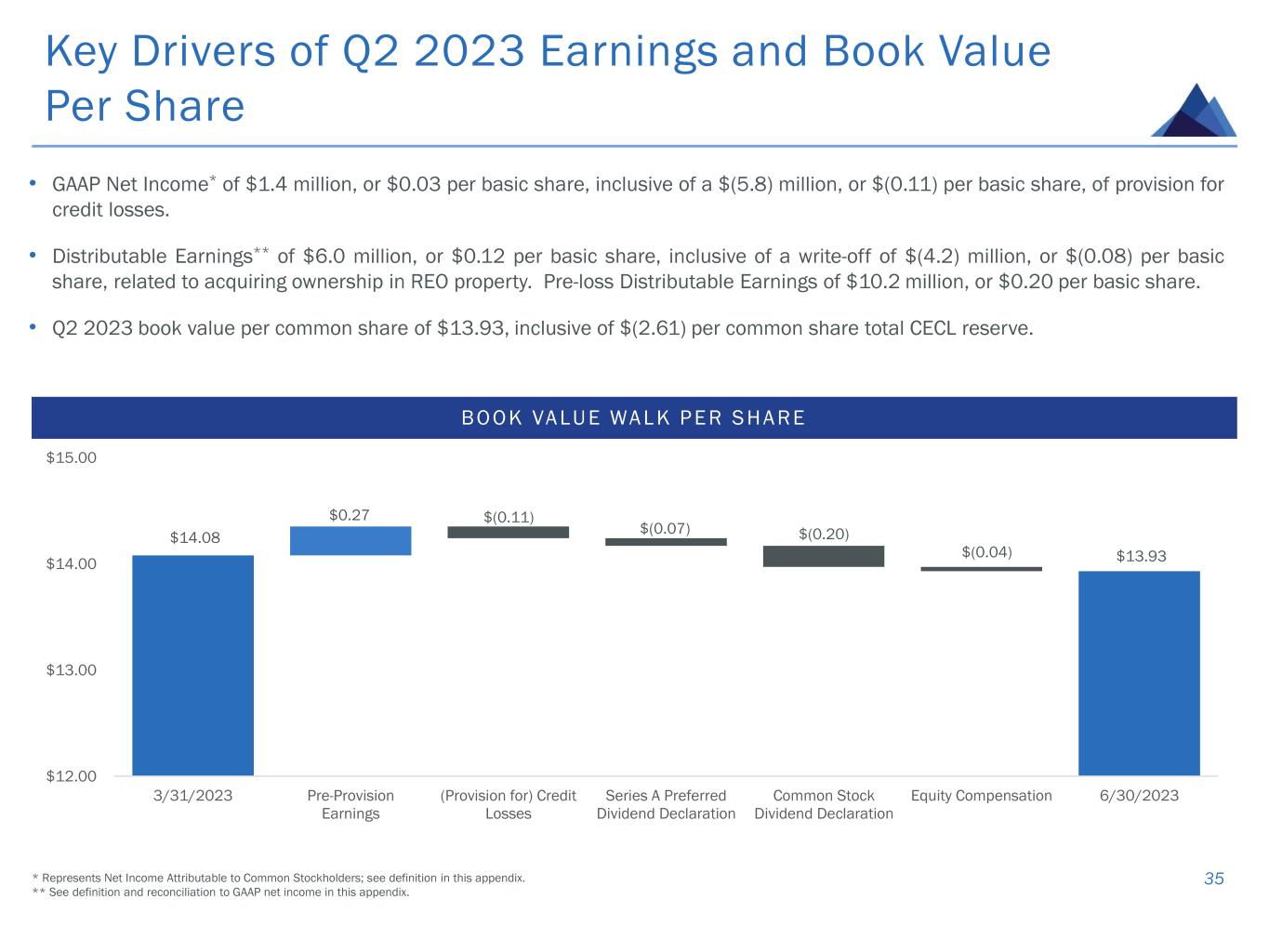 Key Drivers of Q2 2023 Earnings and Book Value Per Share

• GAAP Net Income* of \$1.4 million, or \$0.03 per basic share, inclusive of a \$(5.8) million, or \$(0.11) per basic share, of provision for credit losses.

• Distributable Earnings** of \$6.0 million, or \$0.12 per basic share, inclusive of a write-off of \$(4.2) million, or \$(0.08) per basic share, related to acquiring ownership in REO property. Pre-loss Distributable Earnings of \$10.2 million, or \$0.20 per basic share.

• Q2 2023 book value per common share of \$13.93, inclusive of \$(2.61) per common share total CECL reserve.

BOOK VALUE WALK PER SHARE

\$15.00
\$14.00
\$13.00
\$12.00

\$14.08
\$0.27
\$(0.11)
\$(0.07)
\$(0.20)
\$(0.04)
\$13.93

3/31/2023
Pre-Provision Earnings
(Provision for) Credit Losses
Series A Preferred Dividend Declaration
Common Stock Dividend Declaration
Equity Compensation
6/30/2023

* Represents Net Income Attributable to Common Stockholders; see definition in this appendix.
** See definition and reconciliation to GAAP net income in this appendix.

35